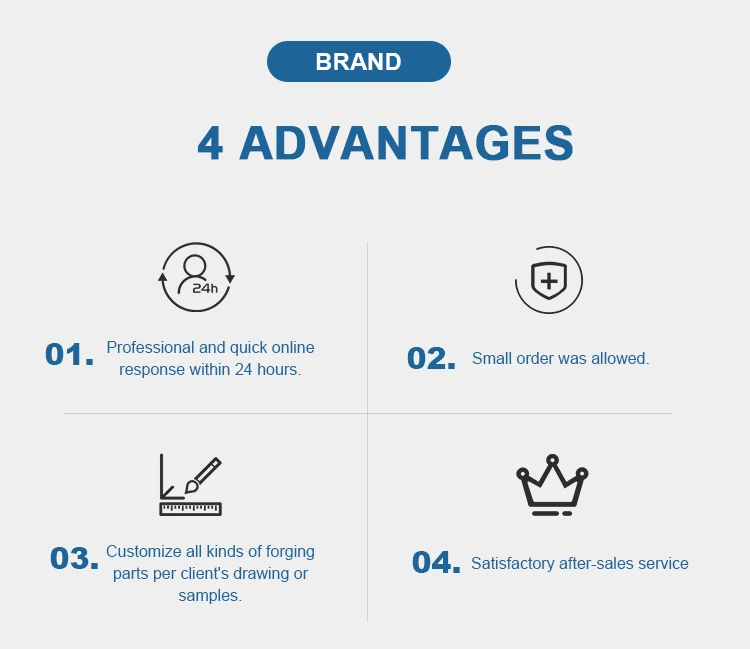 BRAND

4 ADVANTAGES

24h

01. Professional and quick online response within 24 hours.

02. Small order was allowed.

03. Customize all kinds of forging parts per client's drawing or samples.

04. Satisfactory after-sales service